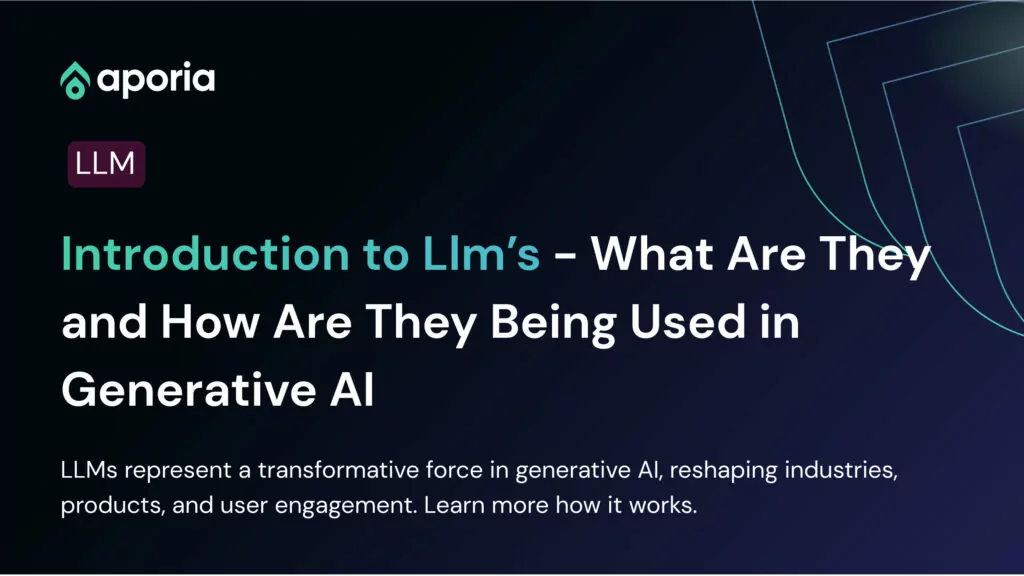 aporia

LLM

Introduction to Llm's - What Are They and How Are They Being Used in Generative AI

LLMs represent a transformative force in generative AI, reshaping industries, products, and user engagement. Learn more how it works.